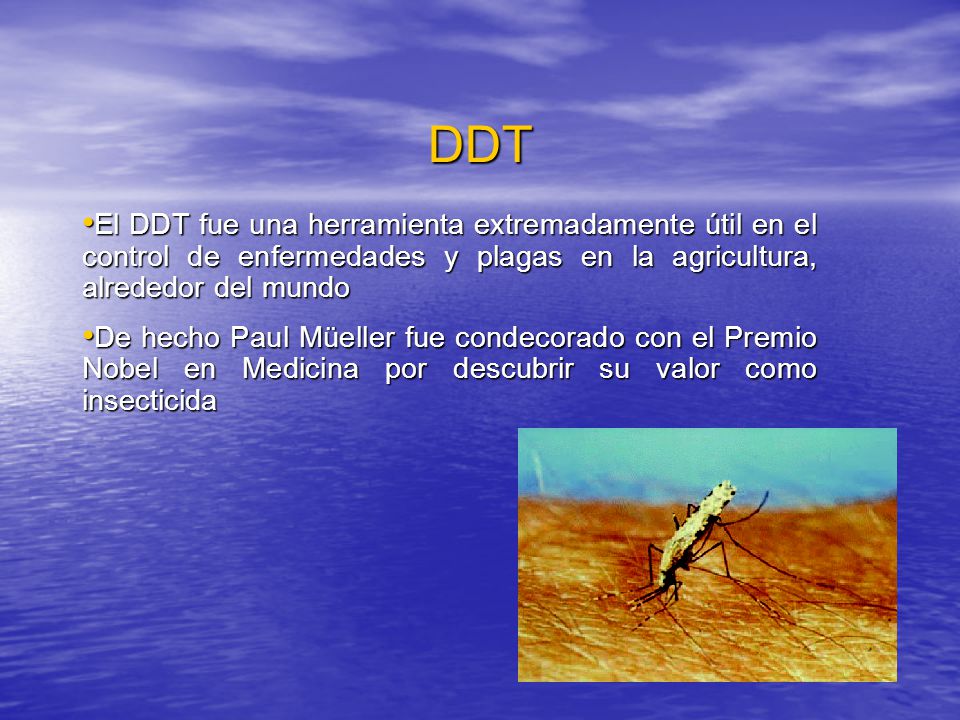 DDT

•El DDT fue una herramienta extremadamente útil en el control de enfermedades y plagas en la agricultura, alrededor del mundo

•De hecho Paul Müeller fue condecorado con el Premio Nobel en Medicina por descubrir su valor como insecticida